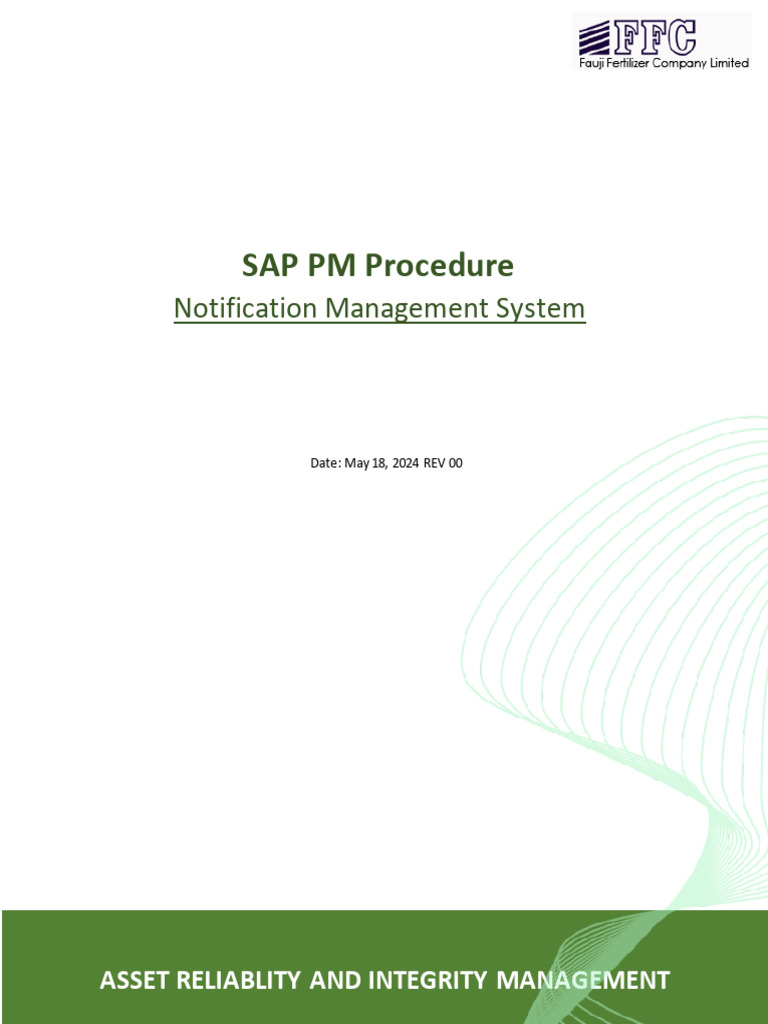 FFC
Fauji Fertilizer Company Limited

SAP PM Procedure

Notification Management System

Date: May 18, 2024 REV 00

ASSET RELIABLITY AND INTEGRITY MANAGEMENT